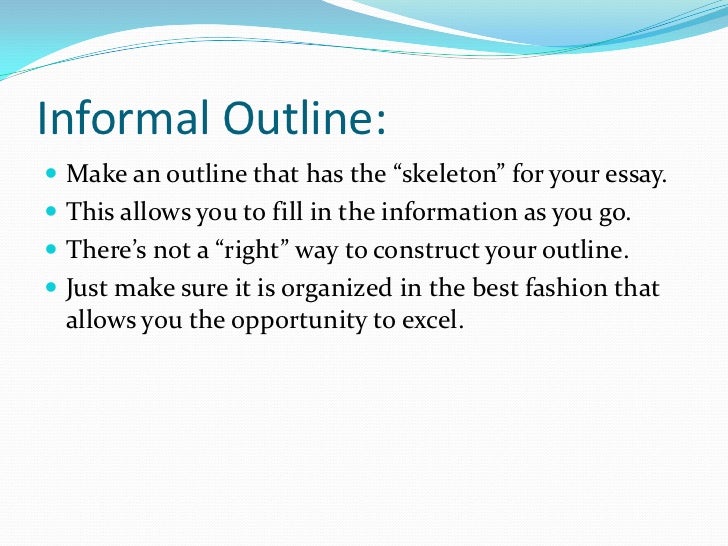 Informal Outline:

- Make an outline that has the “skeleton” for your essay.
- This allows you to fill in the information as you go.
- There’s not a “right” way to construct your outline.
- Just make sure it is organized in the best fashion that allows you the opportunity to excel.